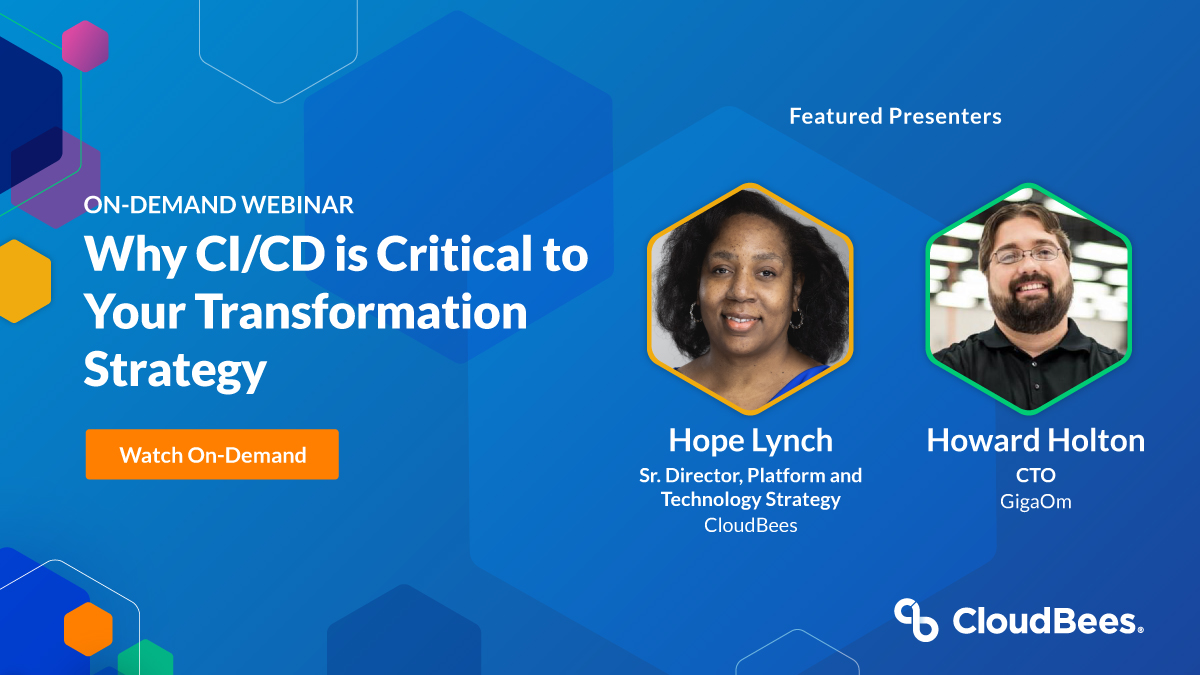 ON-DEMAND WEBINAR

Why CI/CD is Critical to Your Transformation Strategy

Watch On-Demand

Featured Presenters

Hope Lynch
Sr. Director, Platform and Technology Strategy
CloudBees

Howard Holton
CTO
GigaOm

CloudBees.